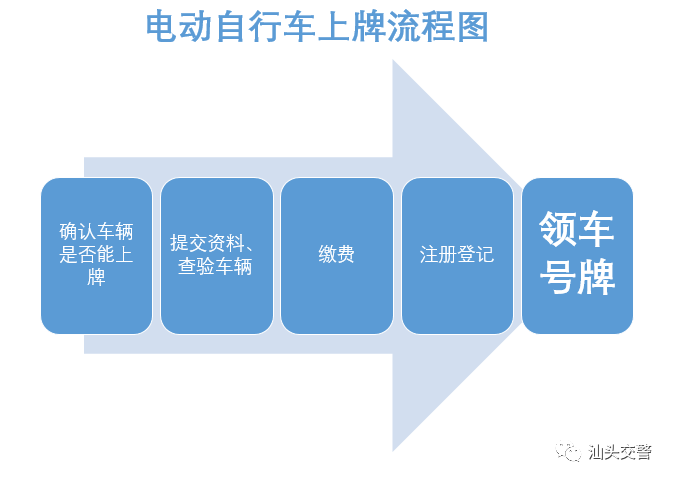 电动自行车上牌流程图

确认车辆是否能上牌

提交资料、查验车辆

缴费

注册登记

领车号牌

汕头交警